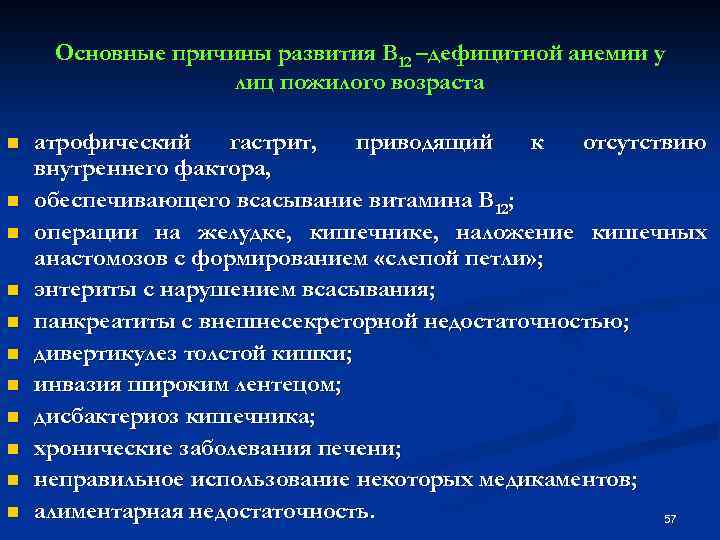 Основные причины развития $B_{12}$ –дефицитной анемии у лиц пожилого возраста

- атрофический гастрит, приводящий к отсутствию внутреннего фактора,
- обеспечивающего всасывание витамина $B_{12}$;
- операции на желудке, кишечнике, наложение кишечных анастомозов с формированием «слепой петли»;
- энтериты с нарушением всасывания;
- панкреатиты с внешнесекреторной недостаточностью;
- дивертикулез толстой кишки;
- инвазия широким лентецом;
- дисбактериоз кишечника;
- хронические заболевания печени;
- неправильное использование некоторых медикаментов;
- алиментарная недостаточность.

57